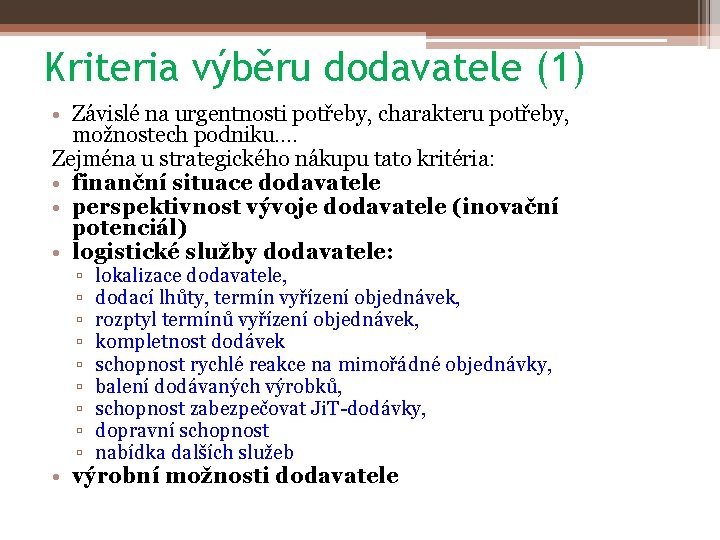 Kriteria výběru dodavatele (1)

• Závislé na urgentnosti potřeby, charakteru potřeby, možnostech podniku….

Zejména u strategického nákupu tato kritéria:

• finanční situace dodavatele
• perspektivnost vývoje dodavatele (inovační potenciál)
• logistické služby dodavatele:
 ▫ lokalizace dodavatele,
 ▫ dodací lhůty, termín vyřízení objednávek,
 ▫ rozptyl termínů vyřízení objednávek,
 ▫ kompletnost dodávek
 ▫ schopnost rychlé reakce na mimořádné objednávky,
 ▫ balení dodávaných výrobků,
 ▫ schopnost zabezpečovat JiT-dodávky,
 ▫ dopravní schopnost
 ▫ nabídka dalších služeb
• výrobní možnosti dodavatele